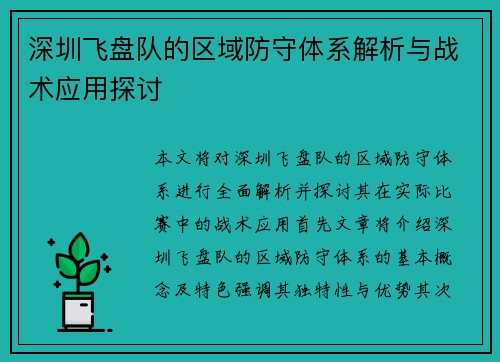 深圳飞盘队的区域防守体系解析与战术应用探讨

本文将对深圳飞盘队的区域防守体系进行全面解析并探讨其在实际比赛中的战术应用首先文章将介绍深圳飞盘队的区域防守体系的基本概念及特色强调其独特性与优势其次